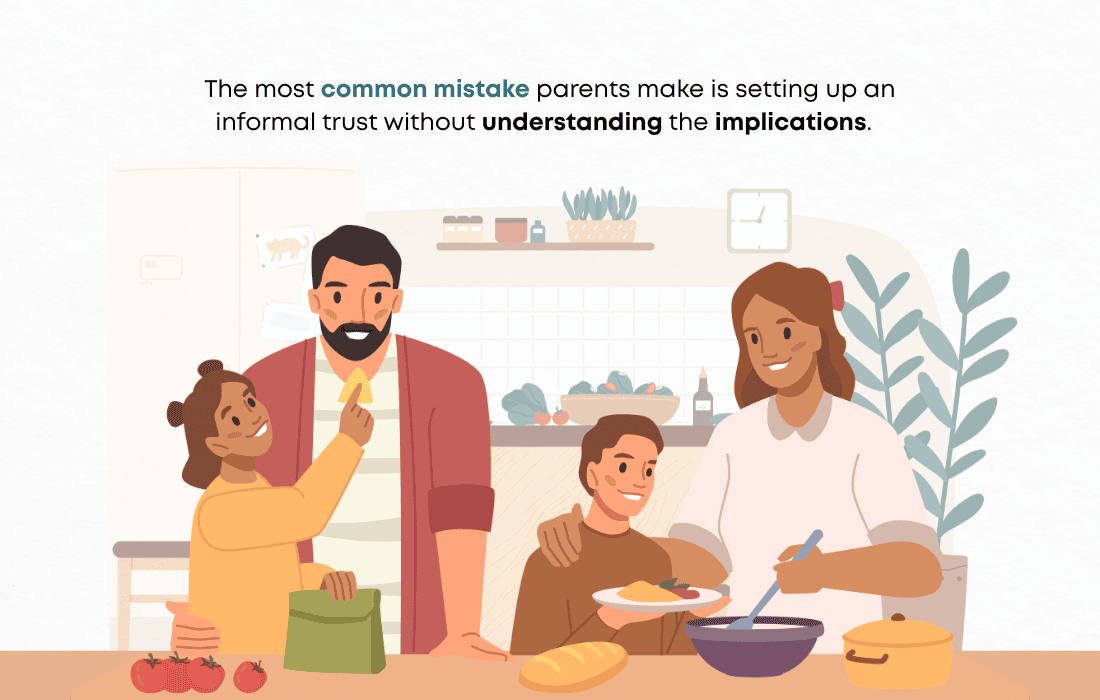 The most common mistake parents make is setting up an informal trust without understanding the implications.